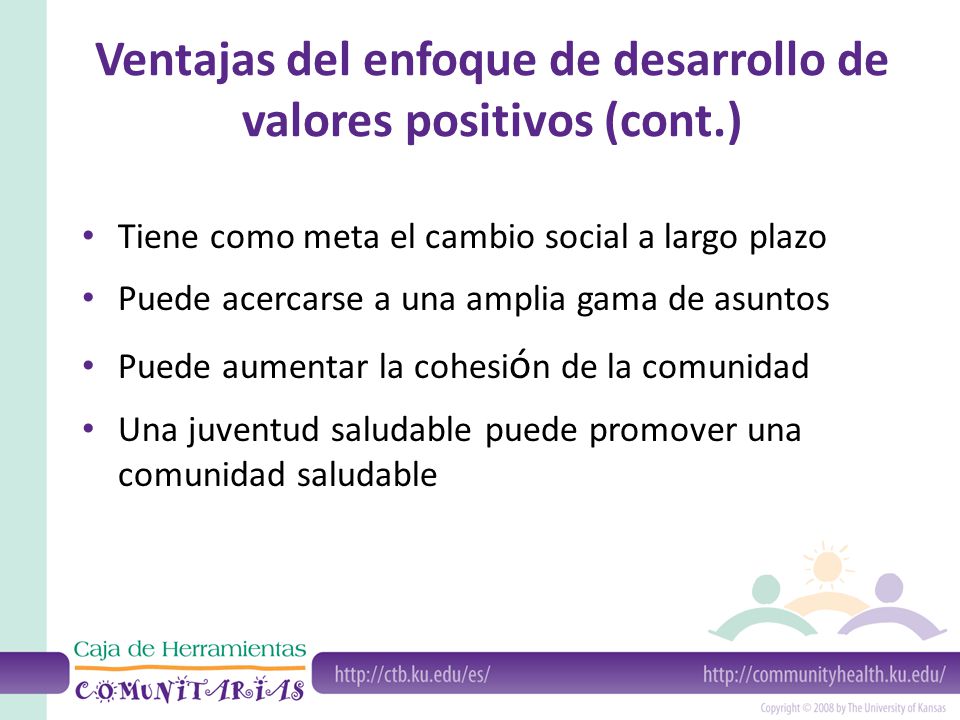 Ventajas del enfoque de desarrollo de valores positivos (cont.)

• Tiene como meta el cambio social a largo plazo
• Puede acercarse a una amplia gama de asuntos
• Puede aumentar la cohesión de la comunidad
• Una juventud saludable puede promover una comunidad saludable

Caja de Herramientas
COMUNITARIAS

http://ctb.ku.edu/es/
http://communityhealth.ku.edu/

Copyright © 2008 by The University of Kansas